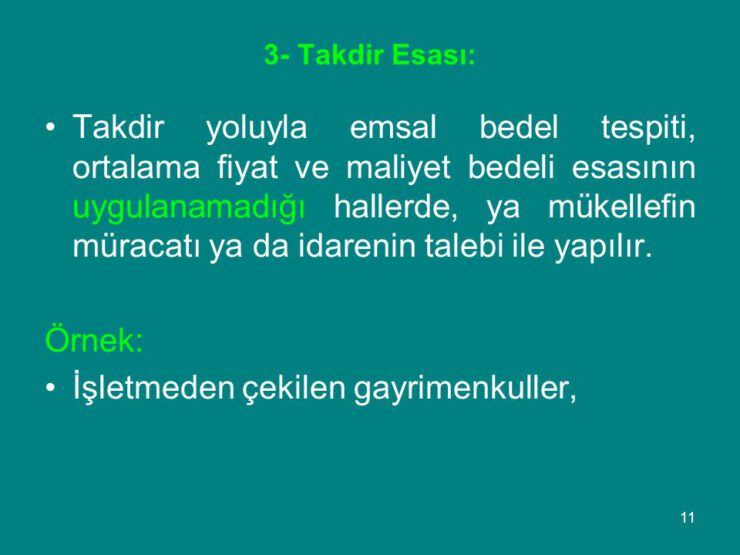 3- Takdir Esası:

• Takdir yoluyla emsal bedel tespiti, ortalama fiyat ve maliyet bedeli esasının uygulanamadığı hallerde, ya mükellefin müracatı ya da idarenin talebi ile yapılır.

Örnek:

• İşletmeden çekilen gayrimenkuller,

11